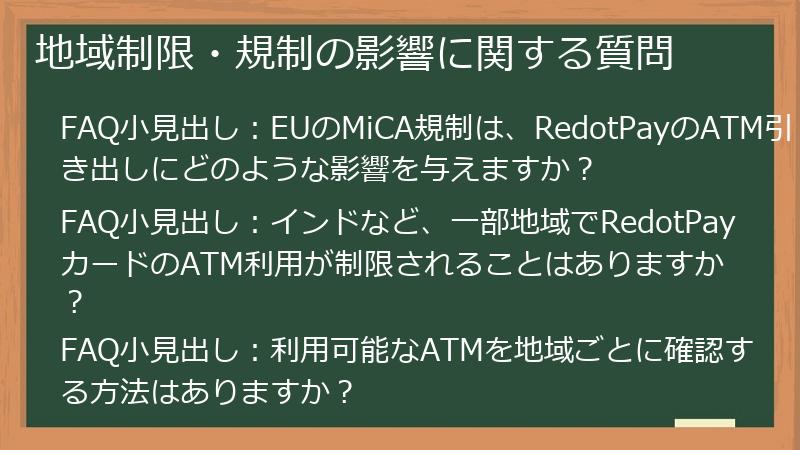 地域制限・規制の影響に関する質問

FAQ小見出し：EUのMiCA規制は、RedotPayのATM引き出しにどのような影響を与えますか？

FAQ小見出し：インドなど、一部地域でRedotPayカードのATM利用が制限されることはありますか？

FAQ小見出し：利用可能なATMを地域ごとに確認する方法はありますか？